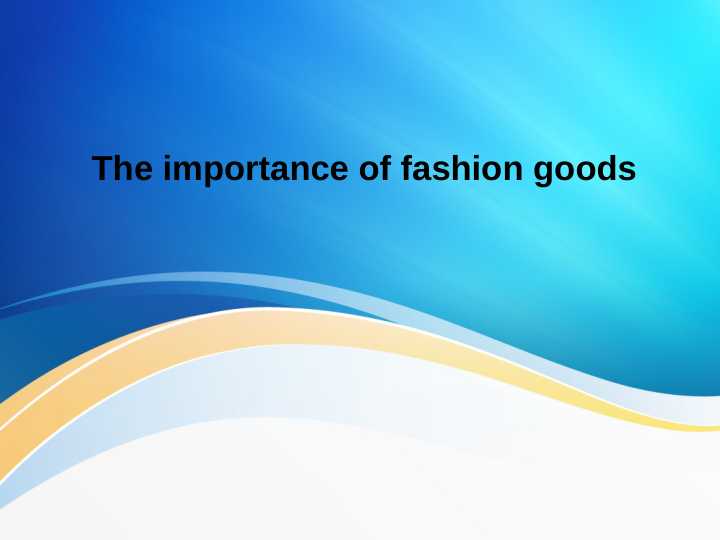 The importance of fashion goods